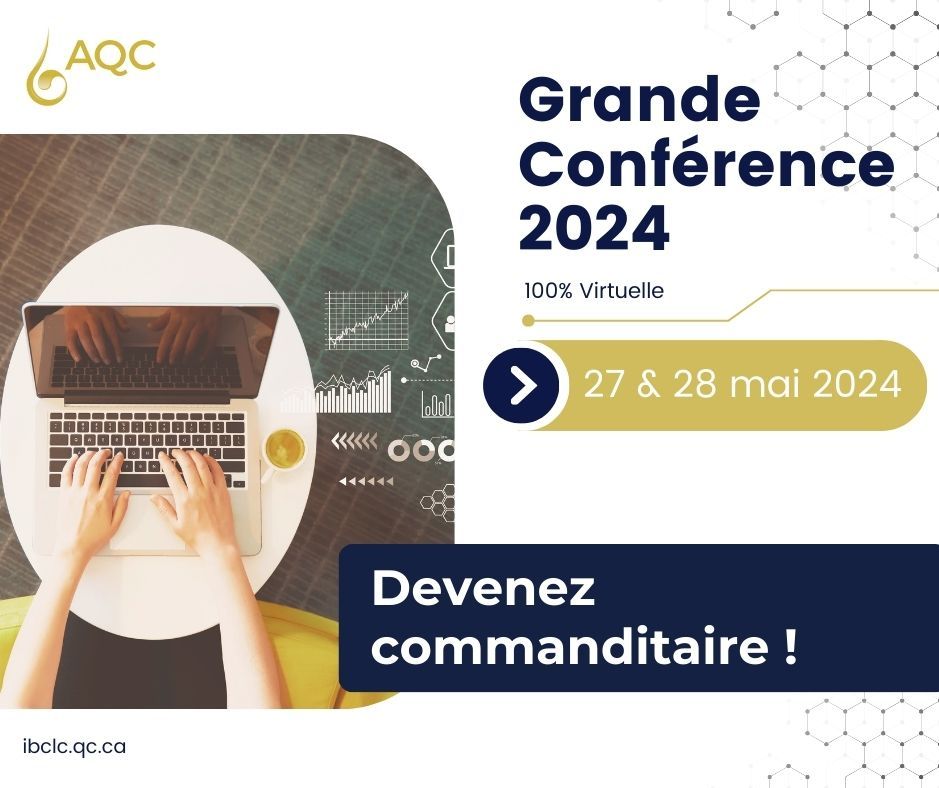 AQC

Grande Conférence 2024

100% Virtuelle

27 & 28 mai 2024

Devenez commanditaire !

ibclc.qc.ca